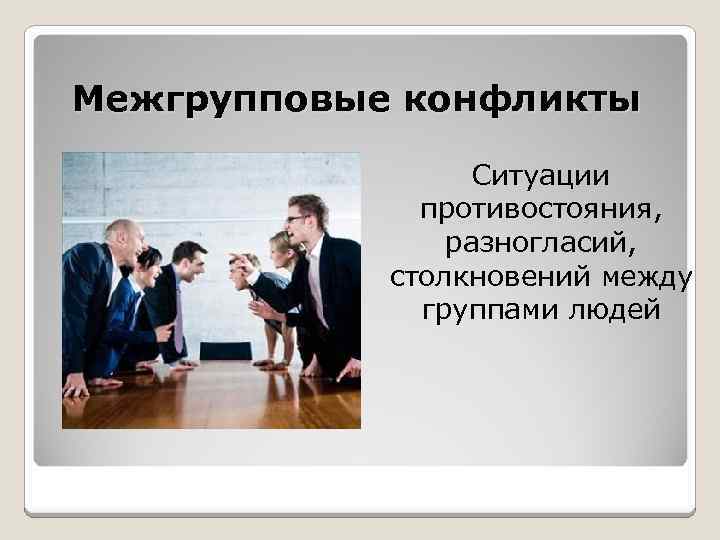 Межгрупповые конфликты

Ситуации противостояния, разногласий, столкновений между группами людей